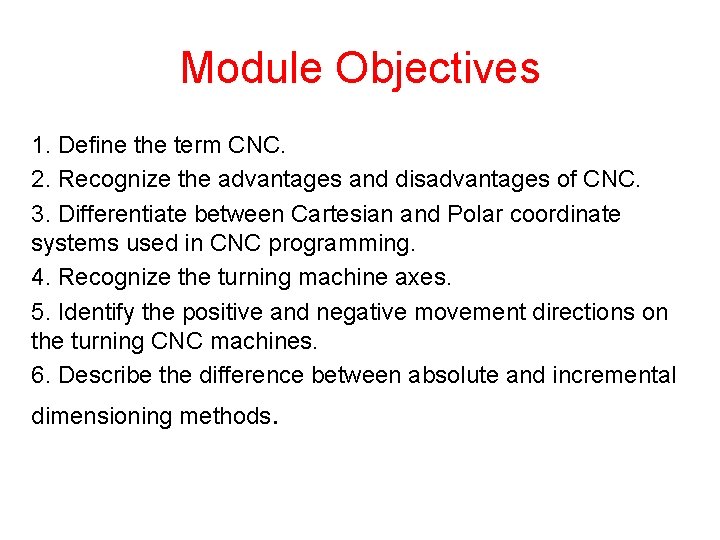 Module Objectives

1. Define the term CNC.
2. Recognize the advantages and disadvantages of CNC.
3. Differentiate between Cartesian and Polar coordinate systems used in CNC programming.
4. Recognize the turning machine axes.
5. Identify the positive and negative movement directions on the turning CNC machines.
6. Describe the difference between absolute and incremental dimensioning methods.